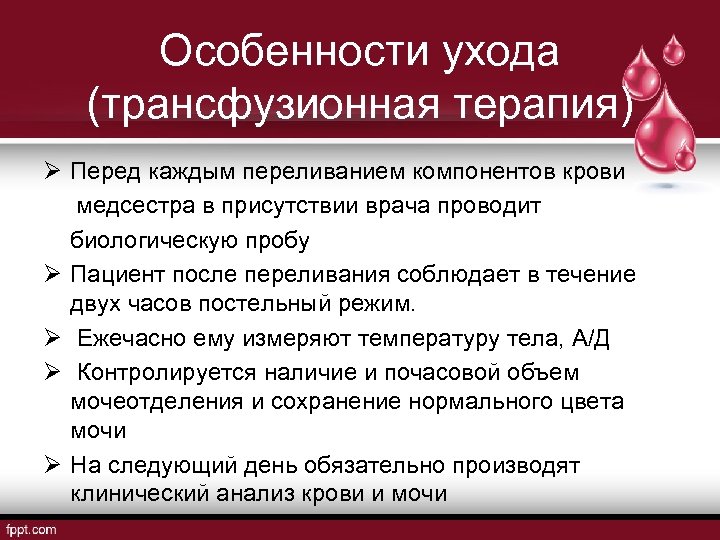 Особенности ухода (трансфузионная терапия)

➢ Перед каждым переливанием компонентов крови медсестра в присутствии врача проводит биологическую пробу

➢ Пациент после переливания соблюдает в течение двух часов постельный режим.

➢ Ежечасно ему измеряют температуру тела, А/Д

➢ Контролируется наличие и почасовой объем мочеотделения и сохранение нормального цвета мочи

➢ На следующий день обязательно производят клинический анализ крови и мочи

fppt.com